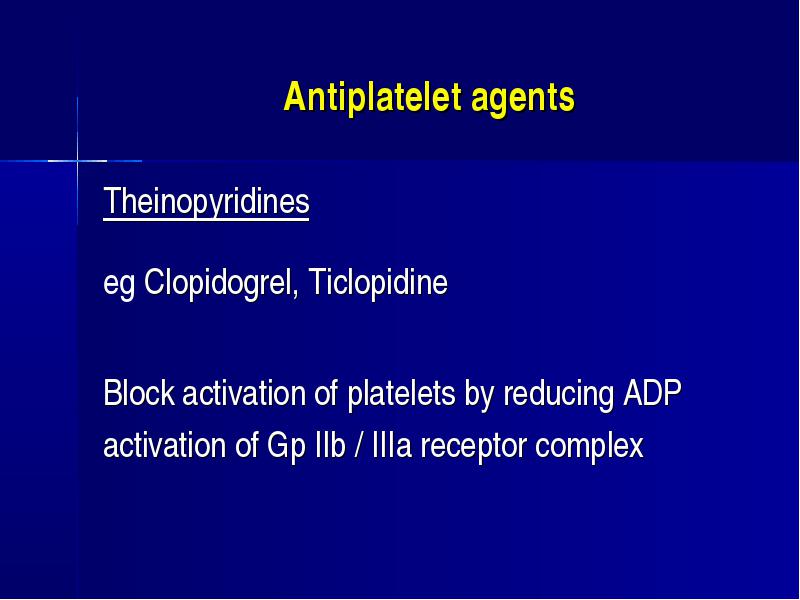 Antiplatelet agents

Theinopyridines

eg Clopidogrel, Ticlopidine

Block activation of platelets by reducing ADP activation of Gp IIb / IIIa receptor complex